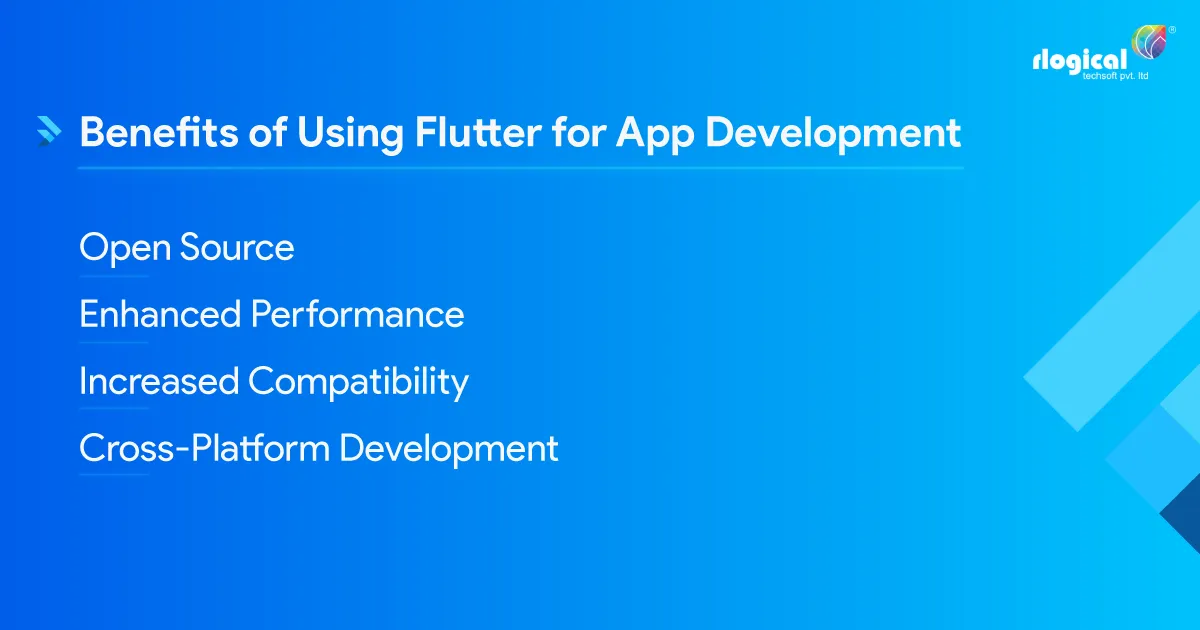 rlogical
techsoft pvt. ltd

Benefits of Using Flutter for App Development

Open Source

Enhanced Performance

Increased Compatibility

Cross-Platform Development